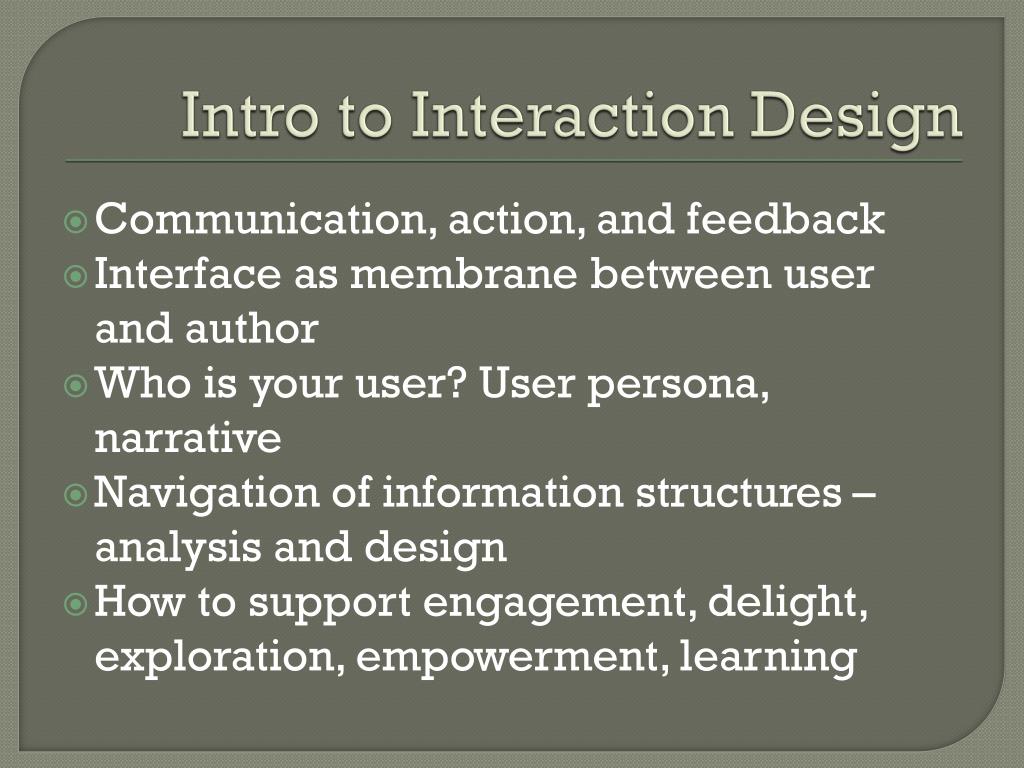 Intro to Interaction Design

Communication, action, and feedback
Interface as membrane between user and author
Who is your user? User persona, narrative
Navigation of information structures – analysis and design
How to support engagement, delight, exploration, empowerment, learning